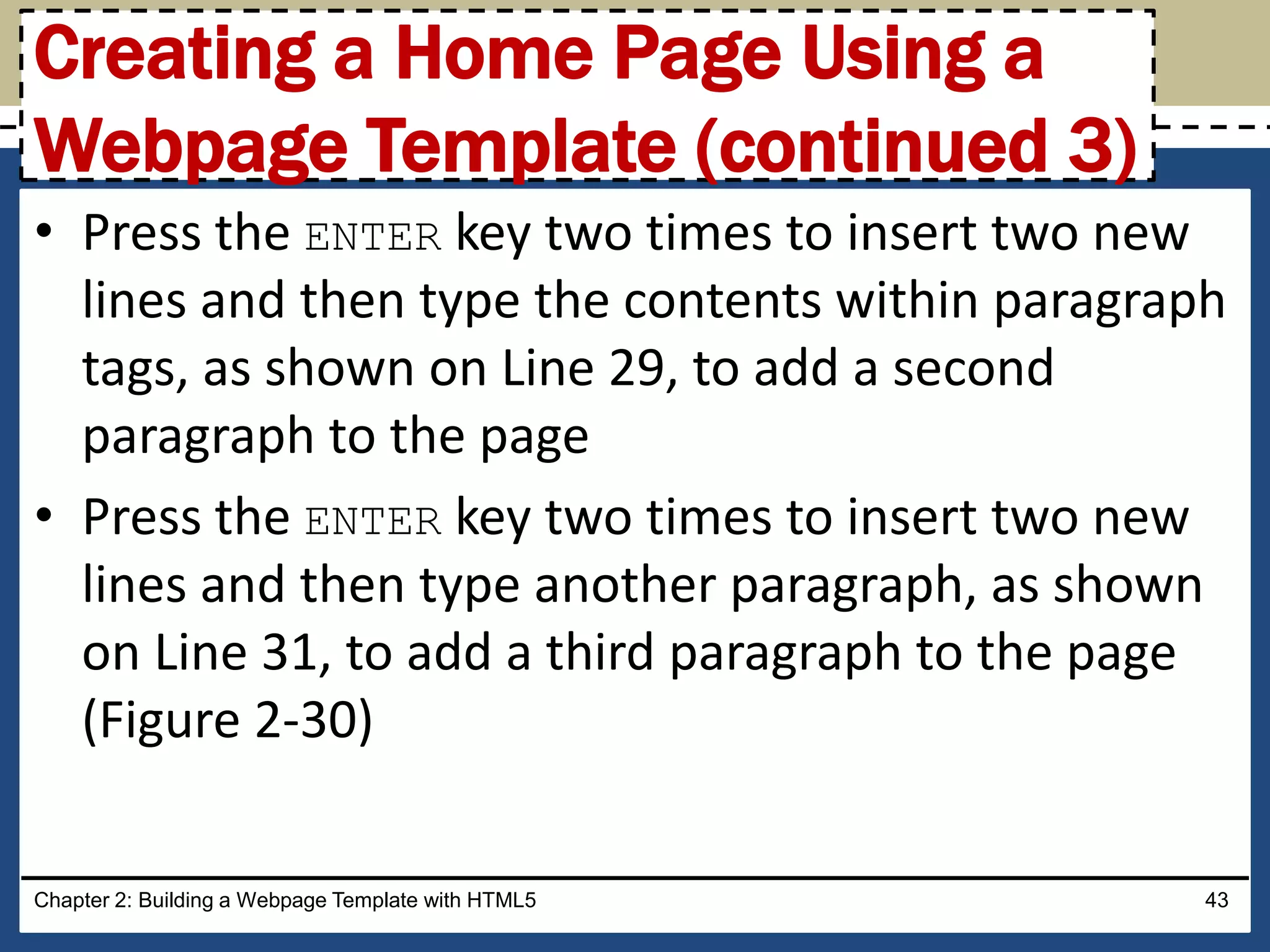 Creating a Home Page Using a Webpage Template (continued 3)

• Press the ENTER key two times to insert two new lines and then type the contents within paragraph tags, as shown on Line 29, to add a second paragraph to the page

• Press the ENTER key two times to insert two new lines and then type another paragraph, as shown on Line 31, to add a third paragraph to the page (Figure 2-30)

Chapter 2: Building a Webpage Template with HTML5

43